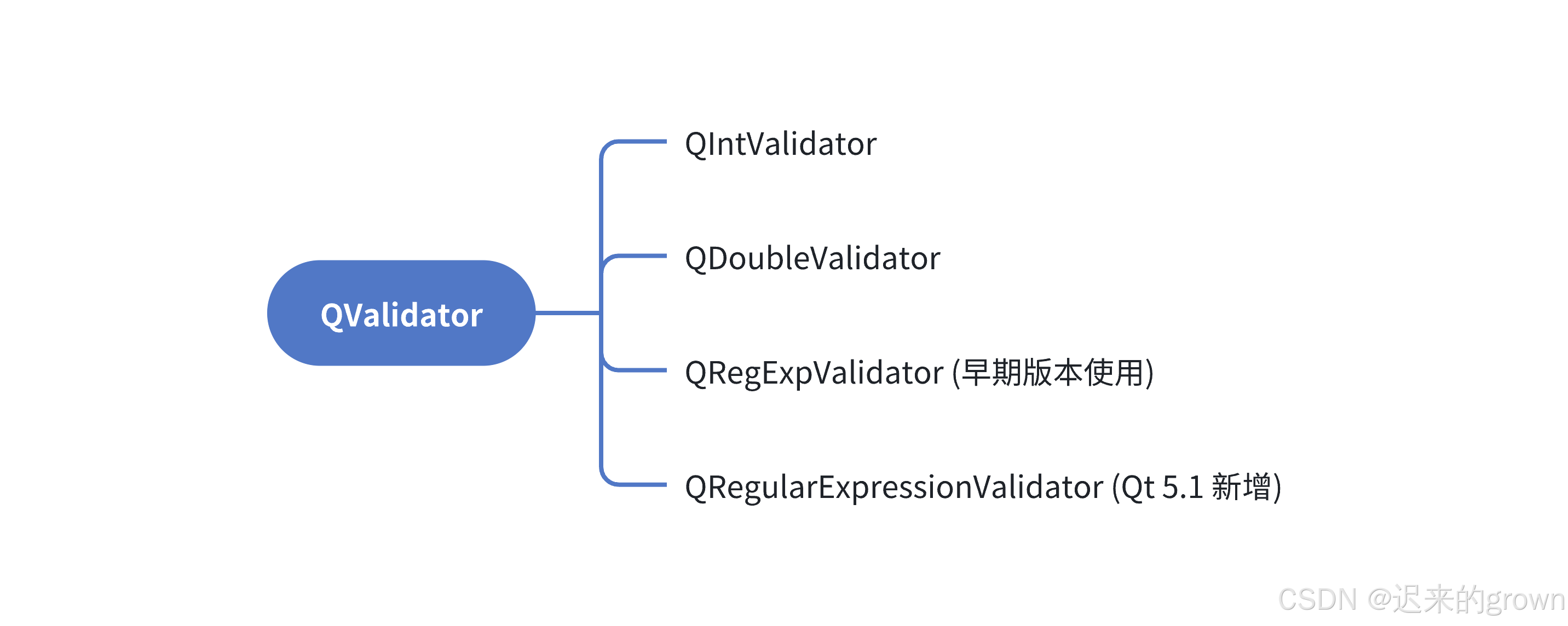 QValidator

QIntValidator

QDoubleValidator

QRegExpValidator (早期版本使用)

QRegularExpressionValidator (Qt 5.1 新增)

CSDN @迟来的grown